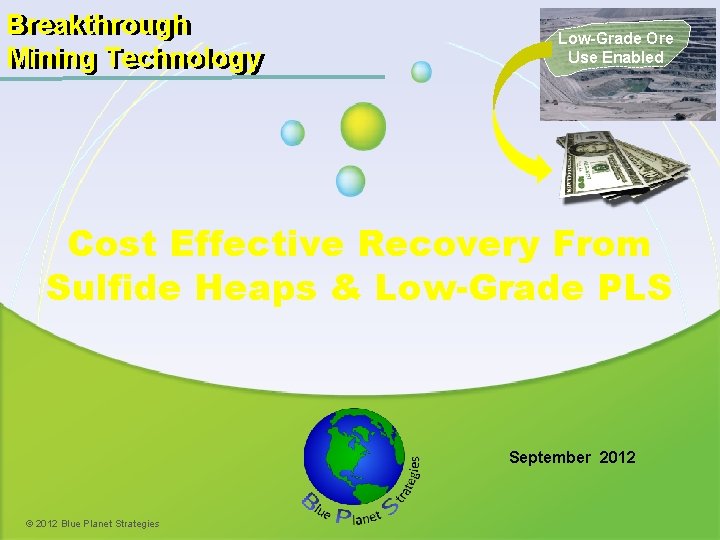 Breakthrough
Mining Technology

Low-Grade Ore
Use Enabled

Cost Effective Recovery From
Sulfide Heaps & Low-Grade PLS

Blue Planet Strategies

September 2012

© 2012 Blue Planet Strategies